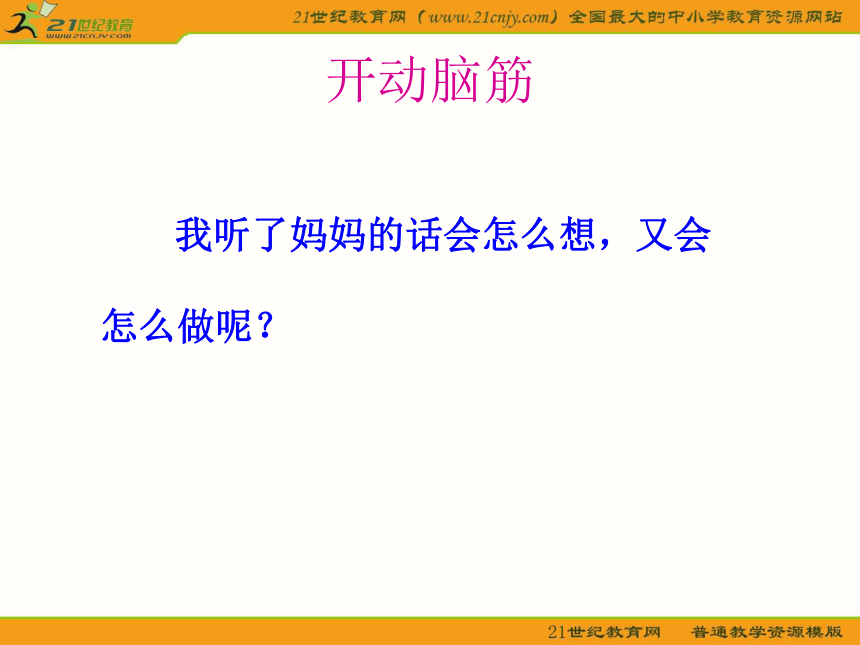 21世纪教育
www.21cnjy.com

21世纪教育网（www.21cnjy.com）全国最大的中小学教育资源网站

开动脑筋

我听了妈妈的话会怎么想，又会怎么做呢？

21世纪教育网　普通教学资源模版